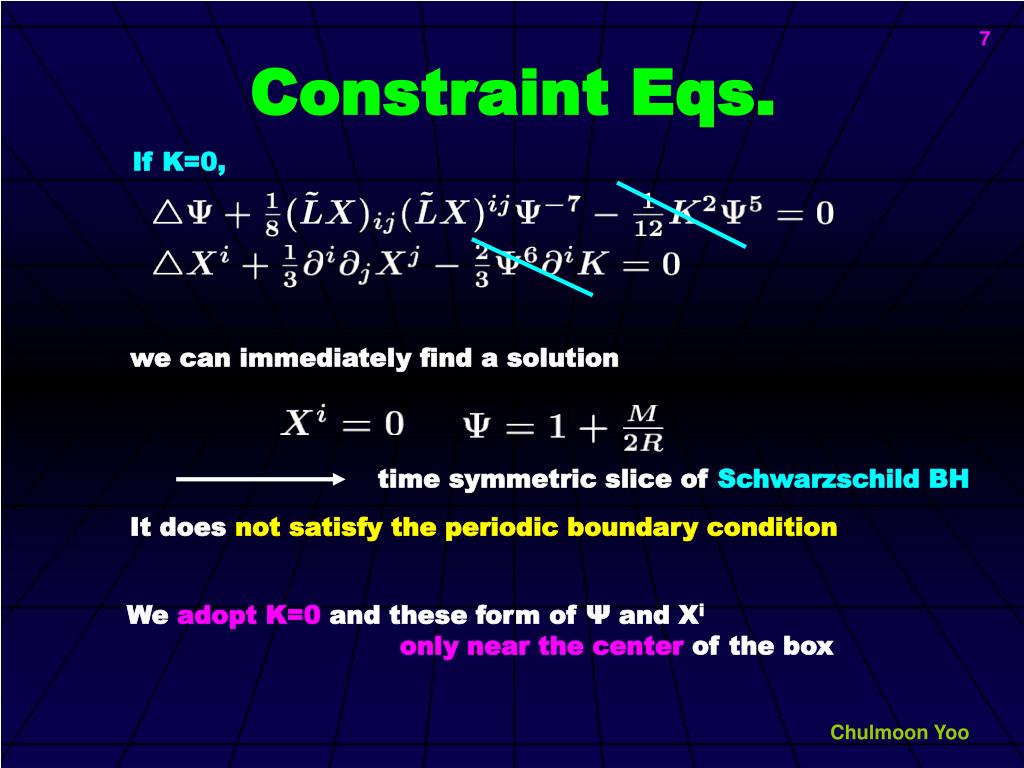 7

Constraint Eqs.

If K=0,

$\triangle\Psi + \frac{1}{8}(\tilde{L}X)_{ij}(\tilde{L}X)^{ij}\Psi^{-7} - \frac{1}{12}K^2\Psi^5 = 0$
$\triangle X^i + \frac{1}{3}\partial^i\partial_j X^j - \frac{2}{3}\Psi^6\partial^i K = 0$

we can immediately find a solution

$X^i = 0 \quad \Psi = 1 + \frac{M}{2R}$

time symmetric slice of Schwarzschild BH

It does not satisfy the periodic boundary condition

We adopt K=0 and these form of Ψ and $X^i$ only near the center of the box

Chulmoon Yoo